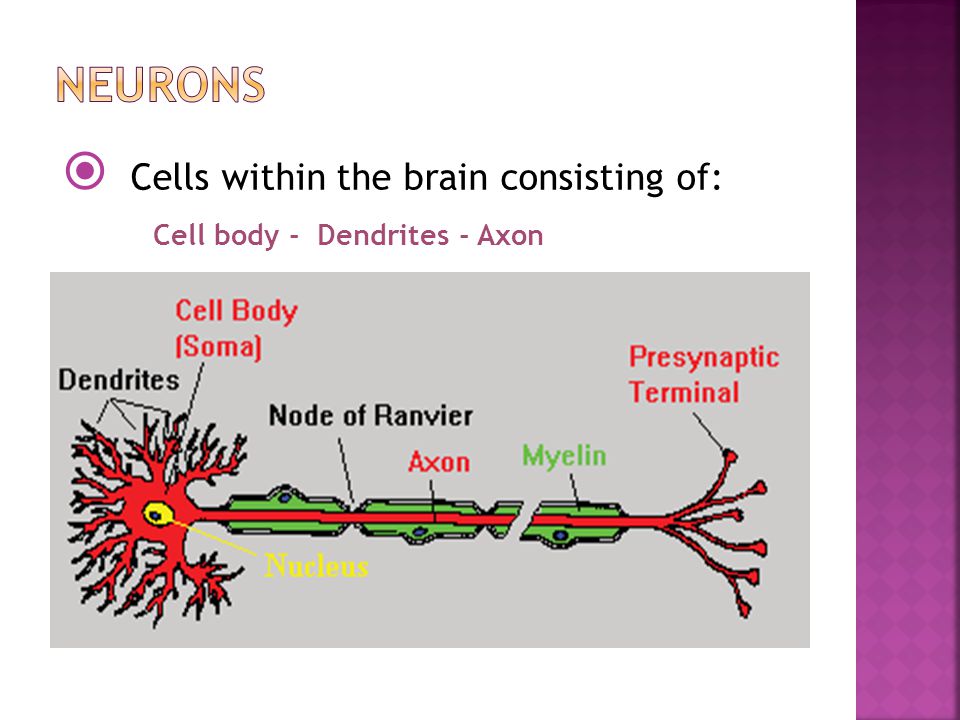 NEURONS

Cells within the brain consisting of:

Cell body - Dendrites - Axon

Cell Body (Soma)

Dendrites

Node of Ranvier

Axon

Myelin

Presynaptic Terminal

Nucleus